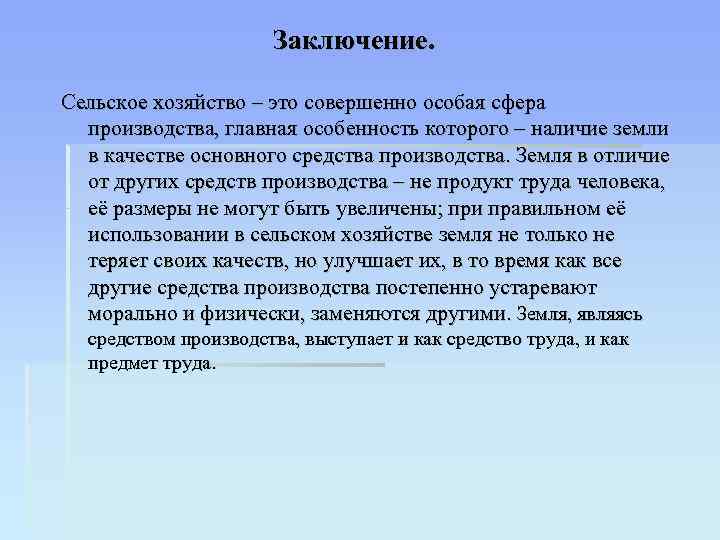 Заключение.

Сельское хозяйство – это совершенно особая сфера производства, главная особенность которого – наличие земли в качестве основного средства производства. Земля в отличие от других средств производства – не продукт труда человека, её размеры не могут быть увеличены; при правильном её использовании в сельском хозяйстве земля не только не теряет своих качеств, но улучшает их, в то время как все другие средства производства постепенно устаревают морально и физически, заменяются другими. Земля, являясь средством производства, выступает и как средство труда, и как предмет труда.